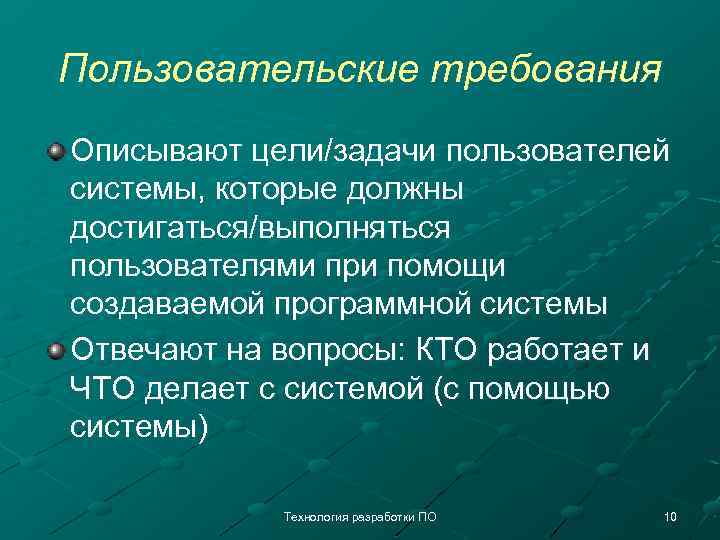 Пользовательские требования

Описывают цели/задачи пользователей системы, которые должны достигаться/выполняться пользователями при помощи создаваемой программной системы

Отвечают на вопросы: КТО работает и ЧТО делает с системой (с помощью системы)

Технология разработки ПО

10